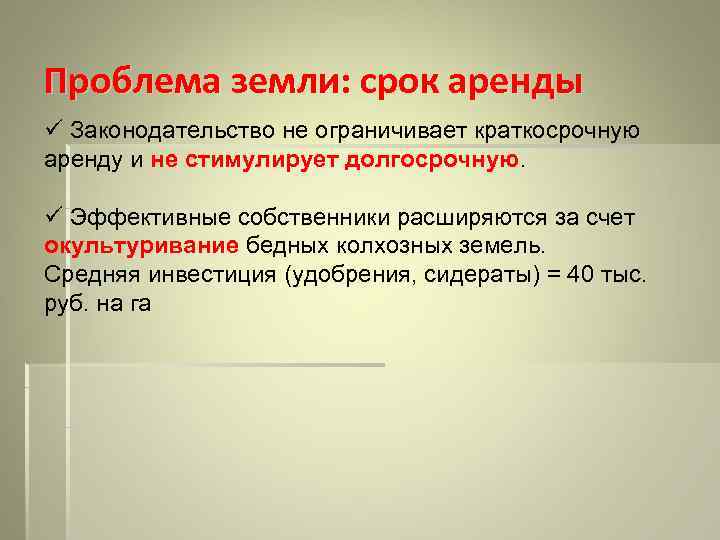 Проблема земли: срок аренды

✓ Законодательство не ограничивает краткосрочную аренду и не стимулирует долгосрочную.

✓ Эффективные собственники расширяются за счет окультуривание бедных колхозных земель. Средняя инвестиция (удобрения, сидераты) = 40 тыс. руб. на га